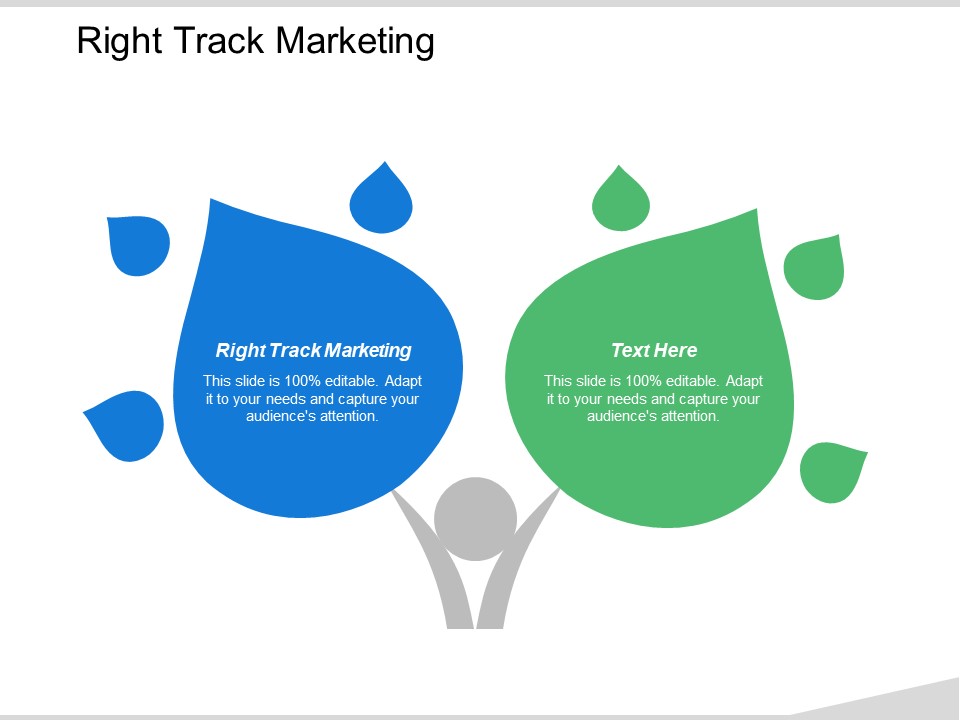 Right Track Marketing

Right Track Marketing

This slide is 100% editable. Adapt it to your needs and capture your audience's attention.

Text Here

This slide is 100% editable. Adapt it to your needs and capture your audience's attention.